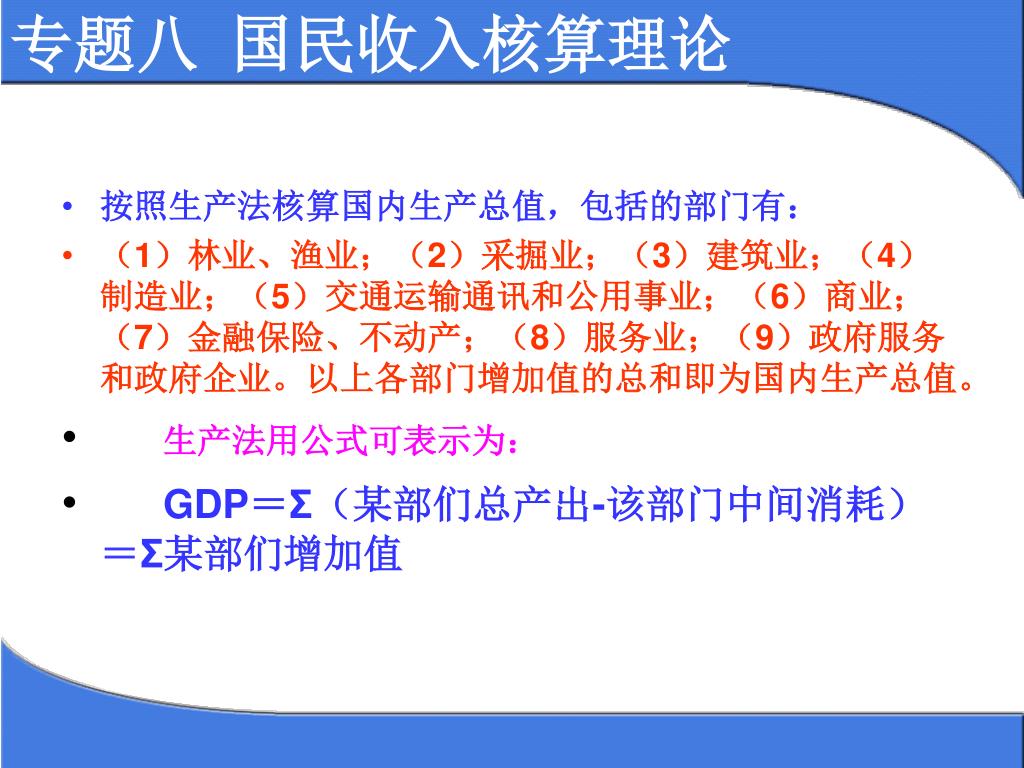 专题八 国民收入核算理论

• 按照生产法核算国内生产总值，包括的部门有：
• （1）林业、渔业；（2）采掘业；（3）建筑业；（4）制造业；（5）交通运输通讯和公用事业；（6）商业；（7）金融保险、不动产；（8）服务业；（9）政府服务和政府企业。以上各部门增加值的总和即为国内生产总值。
• 生产法用公式可表示为：
• GDP＝Σ（某部们总产出-该部门中间消耗）＝Σ某部们增加值